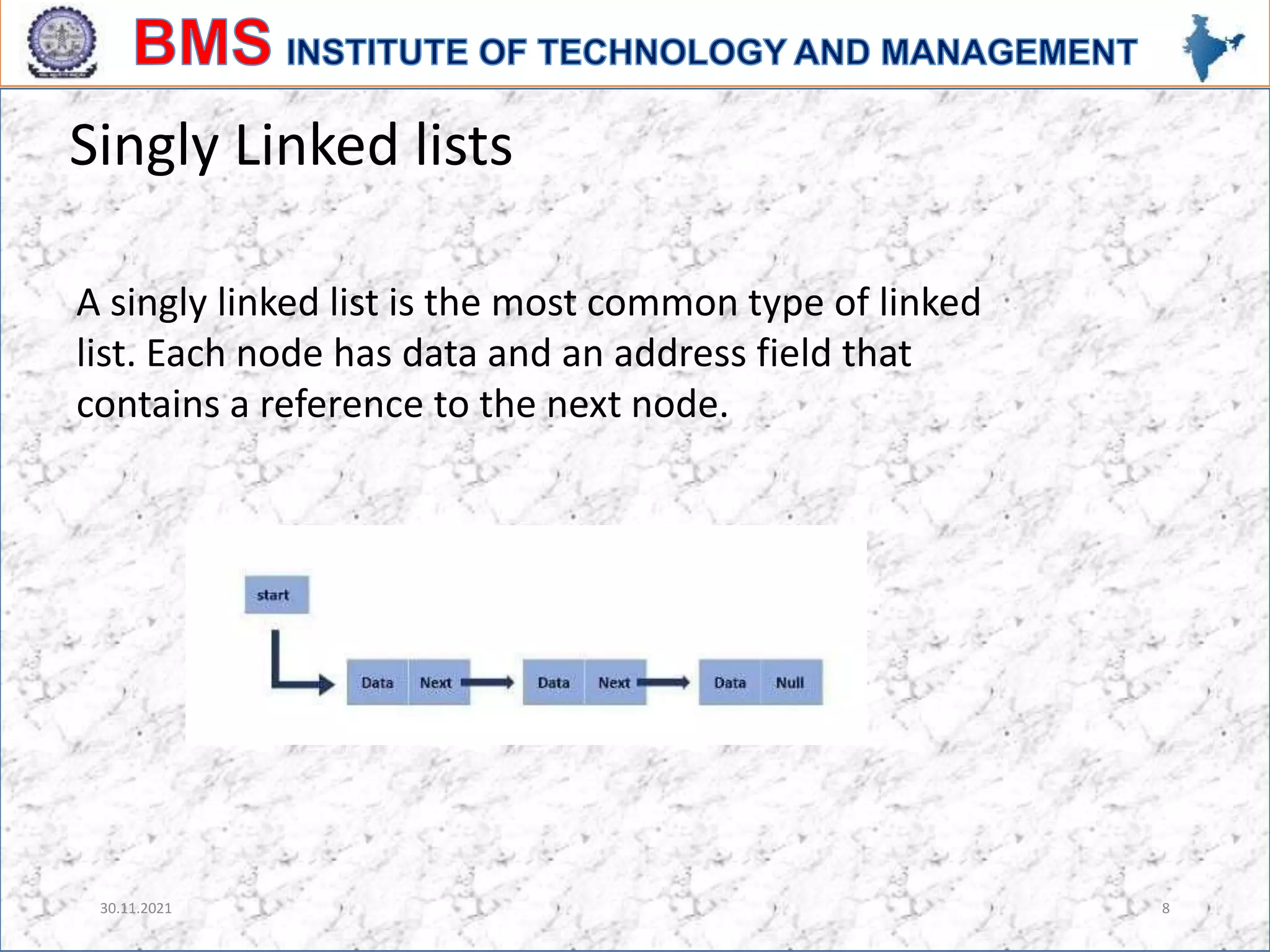 BMS INSTITUTE OF TECHNOLOGY AND MANAGEMENT

Singly Linked lists

A singly linked list is the most common type of linked list. Each node has data and an address field that contains a reference to the next node.

start

Data Next Data Next Data Null

30.11.2021

8